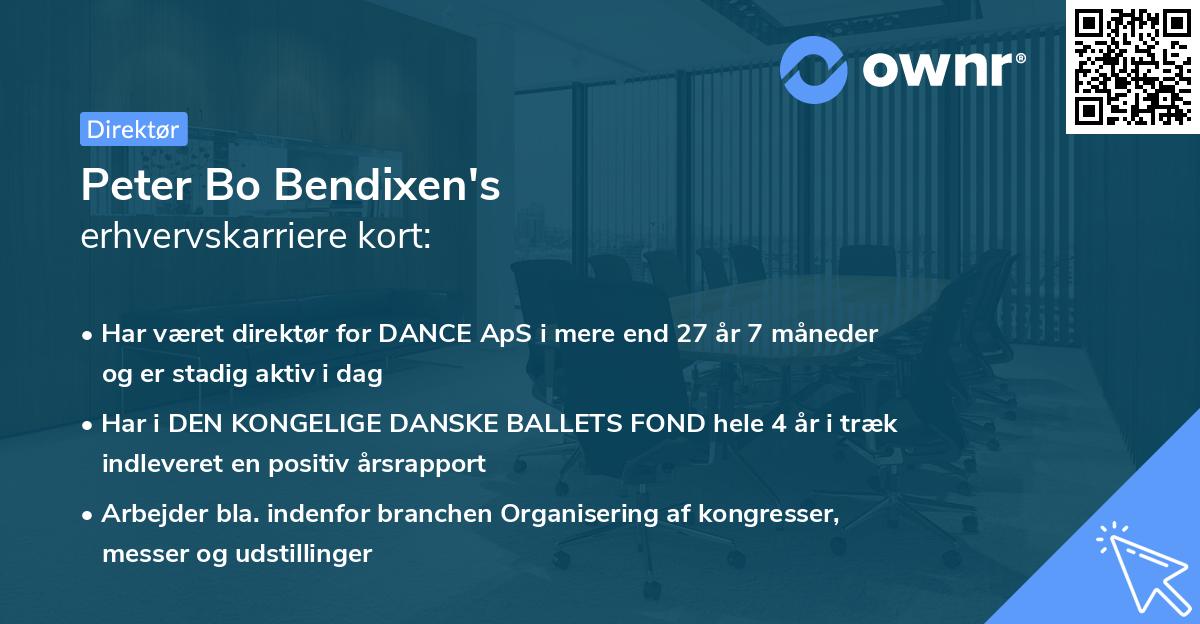 ownr®

Direktør

Peter Bo Bendixen's
erhvervskarriere kort:

• Har været direktør for DANCE ApS i mere end 27 år 7 måneder og er stadig aktiv i dag

• Har i DEN KONGELIGE DANSKE BALLETS FOND hele 4 år i træk indleveret en positiv årsrapport

• Arbejder bla. indenfor branchen Organisering af kongresser, messer og udstillinger